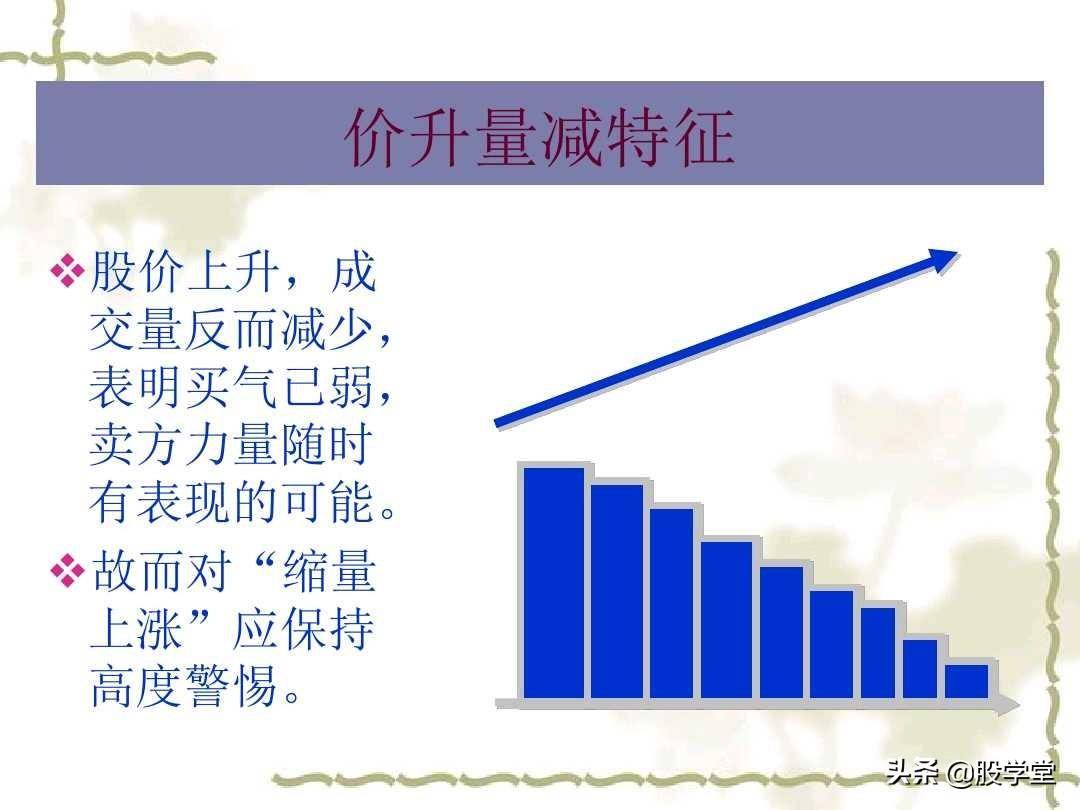 价升量减特征

❖股价上升，成交量反而减少，表明买气已弱，卖方力量随时有表现的可能。

❖故而对“缩量上涨”应保持高度警惕。

头条 @股学堂